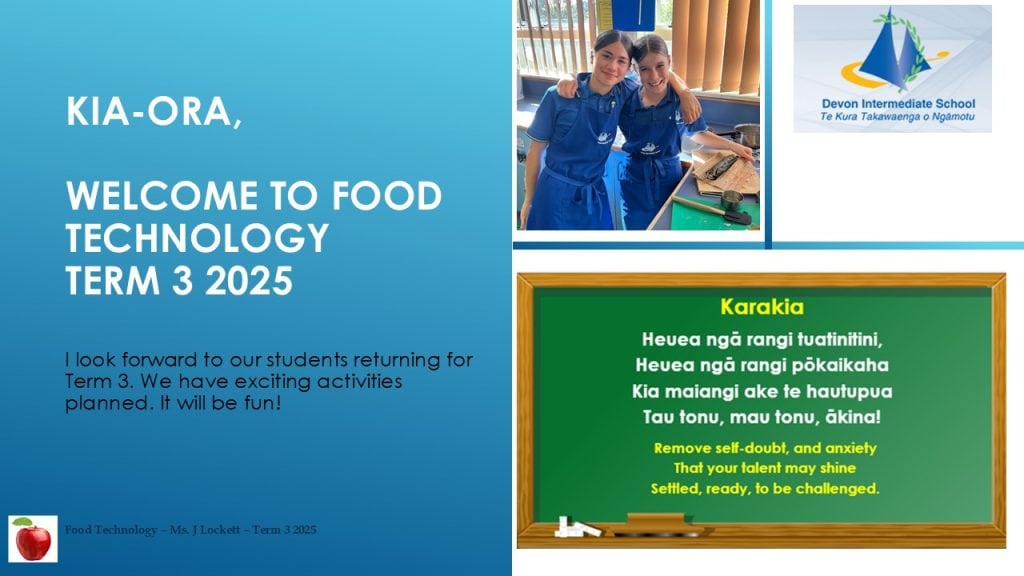 KIA-ORA,

WELCOME TO FOOD TECHNOLOGY TERM 3 2025

I look forward to our students returning for Term 3. We have exciting activities planned. It will be fun!

Food Technology – Ms. J Lockett – Term 3 2025

Devon Intermediate School
Te Kura Takawaenga o Ngāmotu

Karakia

Heuea ngā rangi tuatinitini,
Heuea ngā rangi pōkaikaha
Kia maiangi ake te hautupua
Tau tonu, mau tonu, ākina!

Remove self-doubt, and anxiety
That your talent may shine
Settled, ready, to be challenged.